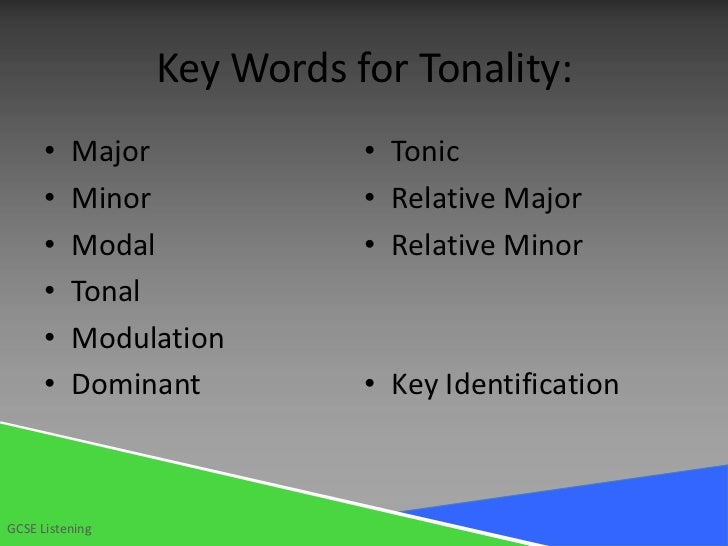 Key Words for Tonality:

• Major
• Minor
• Modal
• Tonal
• Modulation
• Dominant

• Tonic
• Relative Major
• Relative Minor

• Key Identification

GCSE Listening